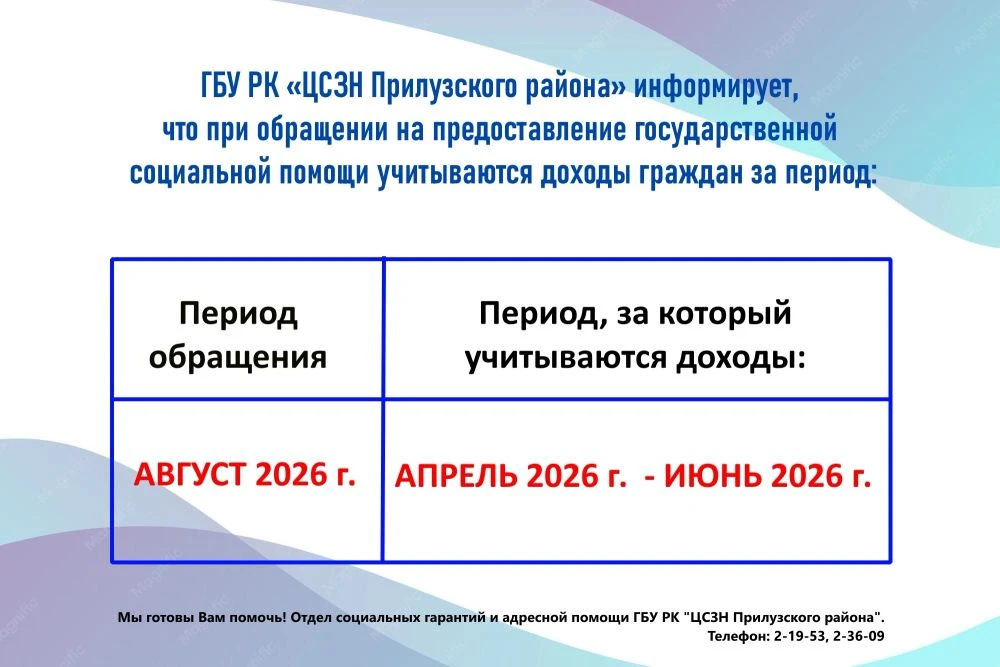 ГБУ РК «ЦСЗН Прилузского района» информирует, что при обращении на предоставление государственной социальной помощи учитываются доходы граждан за период:

| Период обращения | Период, за который учитываются доходы: |
|---|---|
| АВГУСТ 2026 г. | АПРЕЛЬ 2026 г. - ИЮНЬ 2026 г. |

Мы готовы Вам помочь! Отдел социальных гарантий и адресной помощи ГБУ РК "ЦСЗН Прилузского района".
Телефон: 2-19-53, 2-36-09